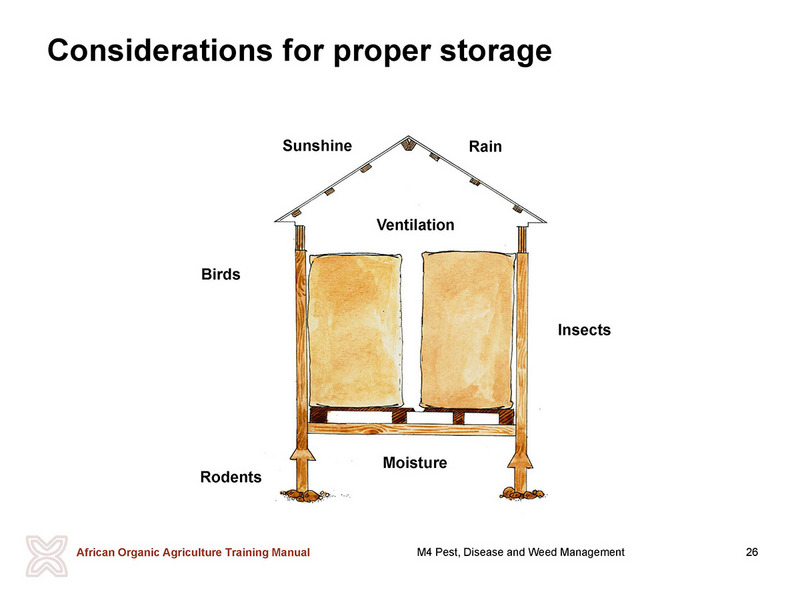 Considerations for proper storage

Sunshine

Rain

Ventilation

Birds

Insects

Moisture

Rodents

African Organic Agriculture Training Manual

M4 Pest, Disease and Weed Management

26